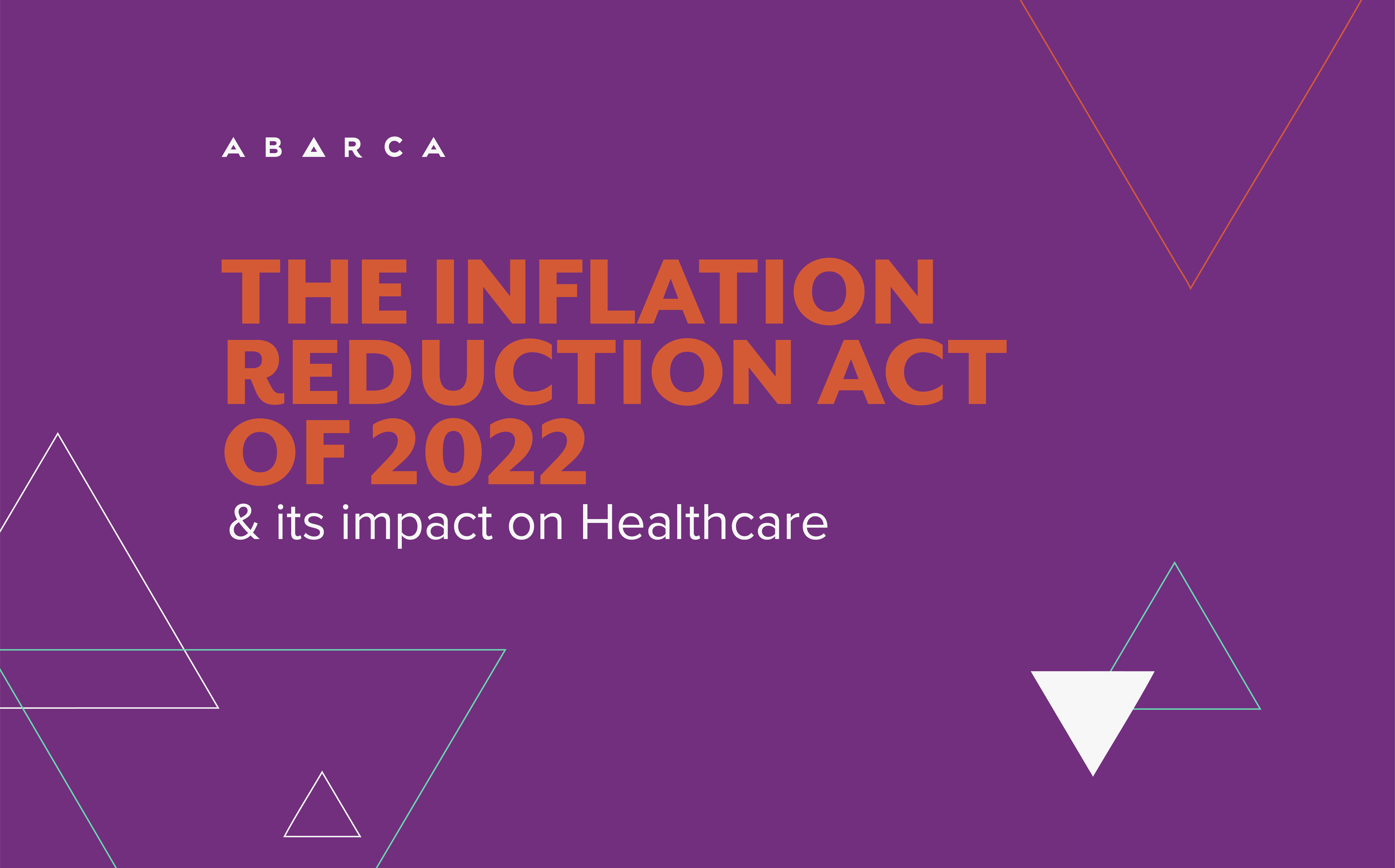 ABARCA

THE INFLATION REDUCTION ACT OF 2022

& its impact on Healthcare